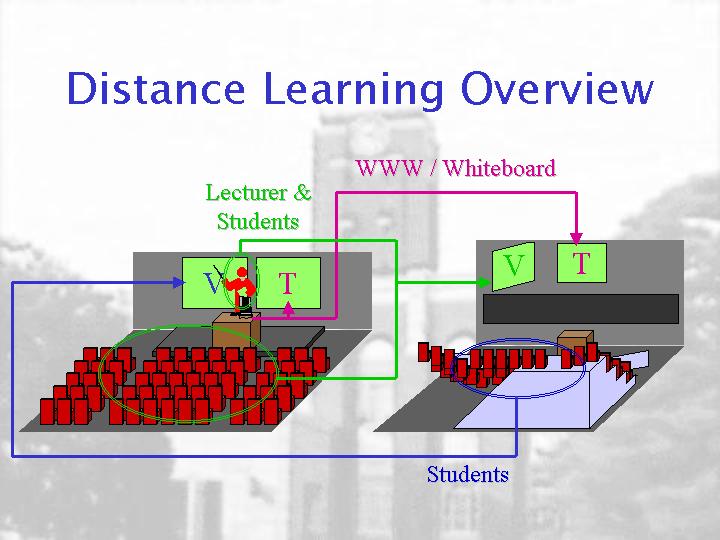 Distance Learning Overview

WWW / Whiteboard

Lecturer & Students

V

T

V

T

Students